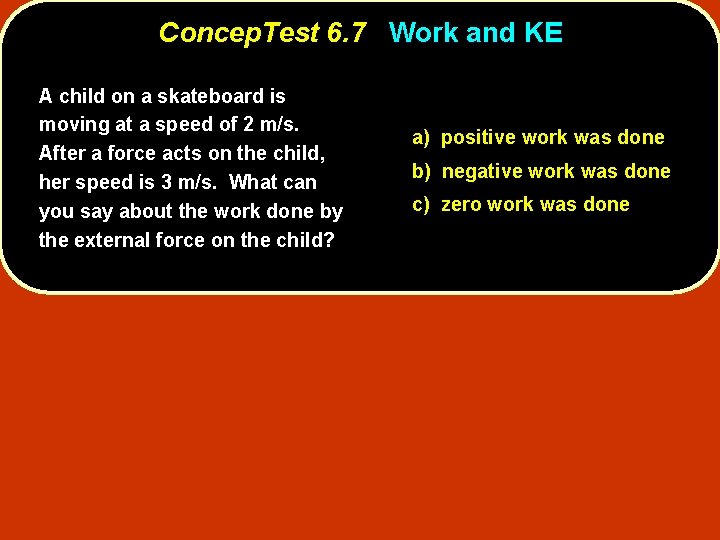 ConcepTest 6.7 Work and KE

A child on a skateboard is moving at a speed of 2 m/s. After a force acts on the child, her speed is 3 m/s. What can you say about the work done by the external force on the child?

a) positive work was done
b) negative work was done
c) zero work was done